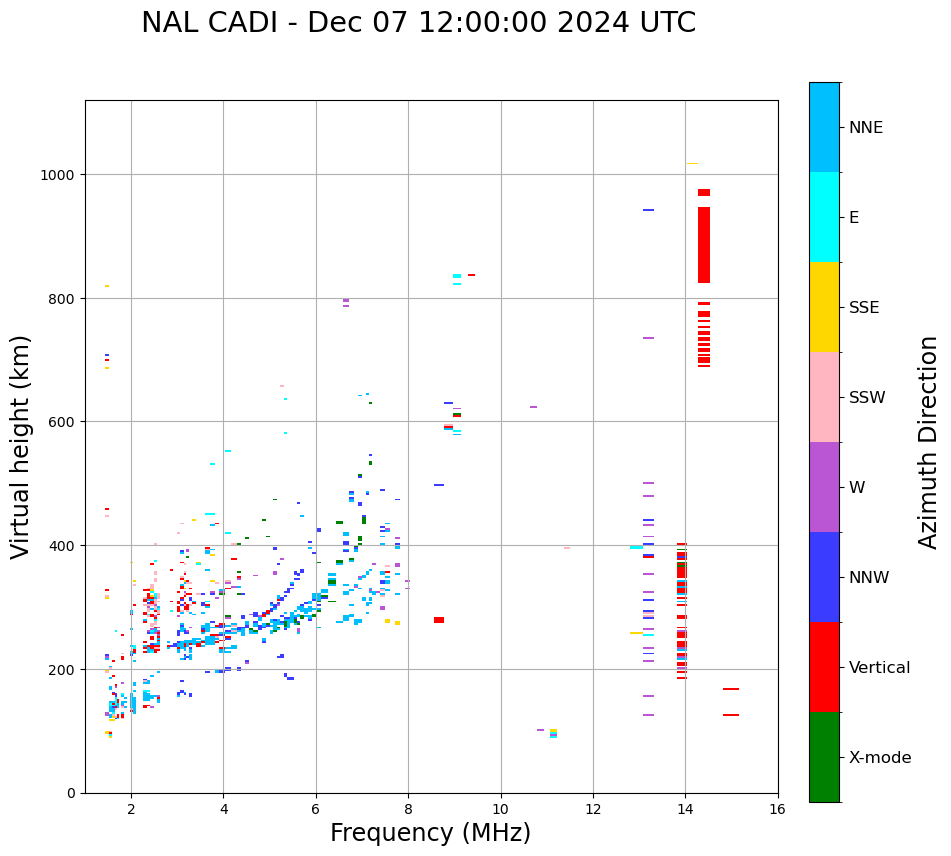 NAL CADI - Dec 07 12:00:00 2024 UTC

Virtual height (km)

1000
800
600
400
200
0

2
4
6
8
10
12
14
16

Frequency (MHz)

NNE
E
SSE
SSW
W
NNW
Vertical
X-mode

Azimuth Direction